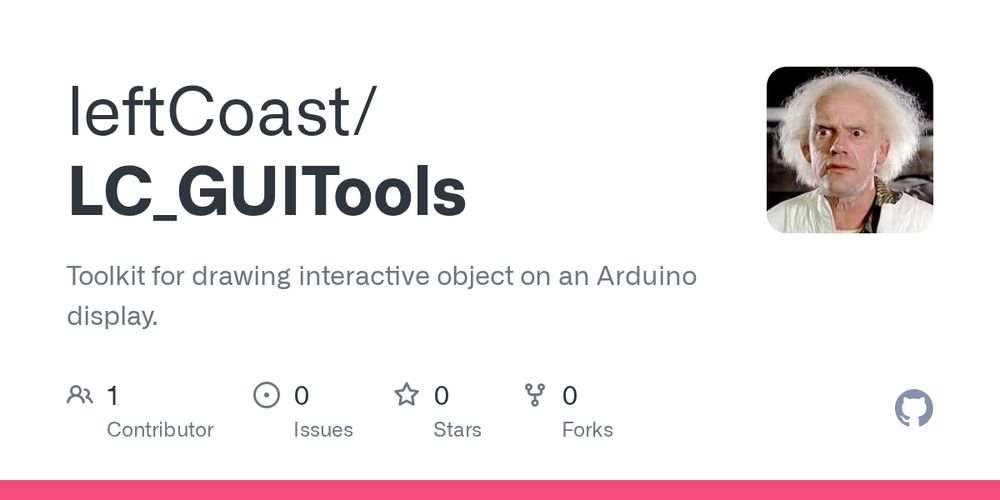 leftCoast/
LC_GUITools

Toolkit for drawing interactive object on an Arduino display.

1 Contributor
0 Issues
0 Stars
0 Forks